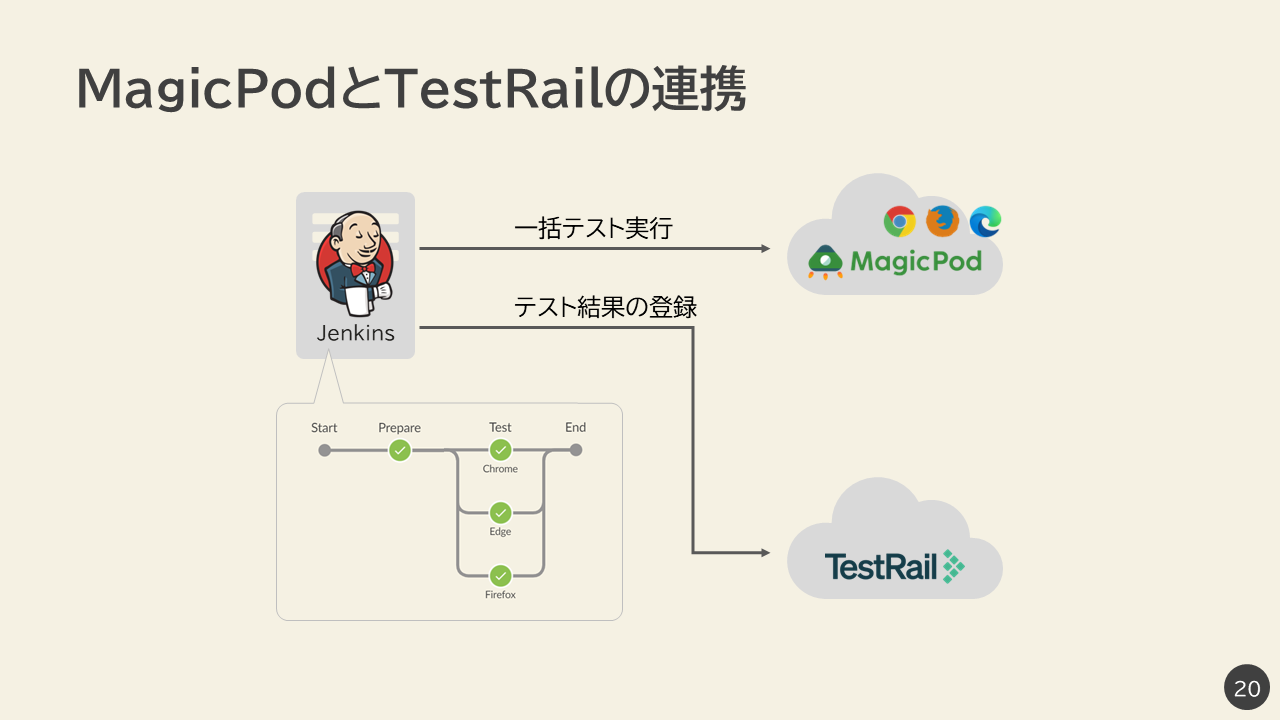 MagicPodとTestRailの連携

Jenkins

一括テスト実行

テスト結果の登録

MagicPod

TestRail

Start

Prepare

Test

End

Chrome

Edge

Firefox

20